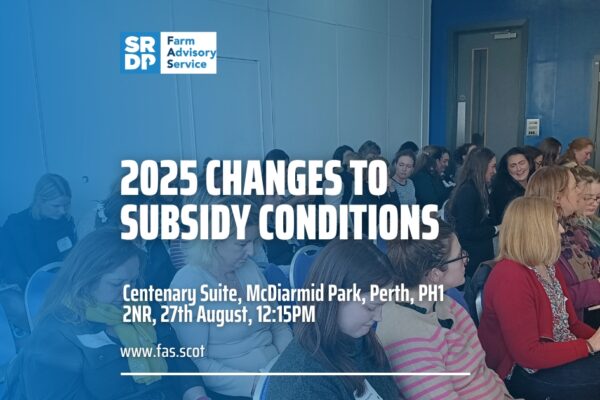 SRDP Farm Advisory Service

2025 CHANGES TO SUBSIDY CONDITIONS

Centenary Suite, McDiarmid Park, Perth, PH1 2NR, 27th August, 12:15PM

www.fas.scot